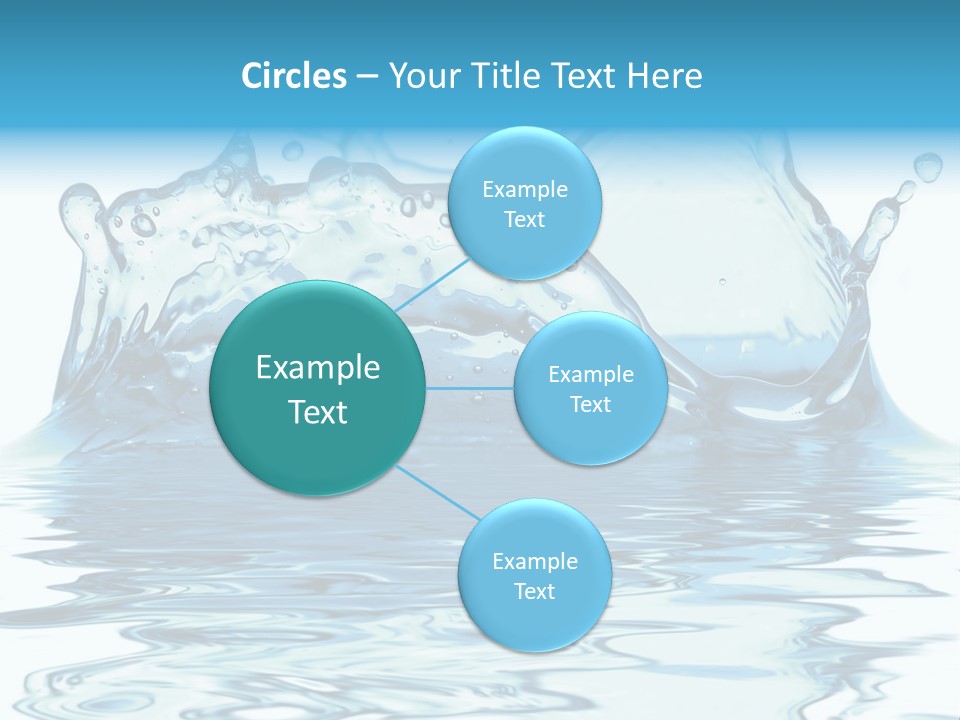 Circles – Your Title Text Here

Example Text

Example Text

Example Text

Example Text